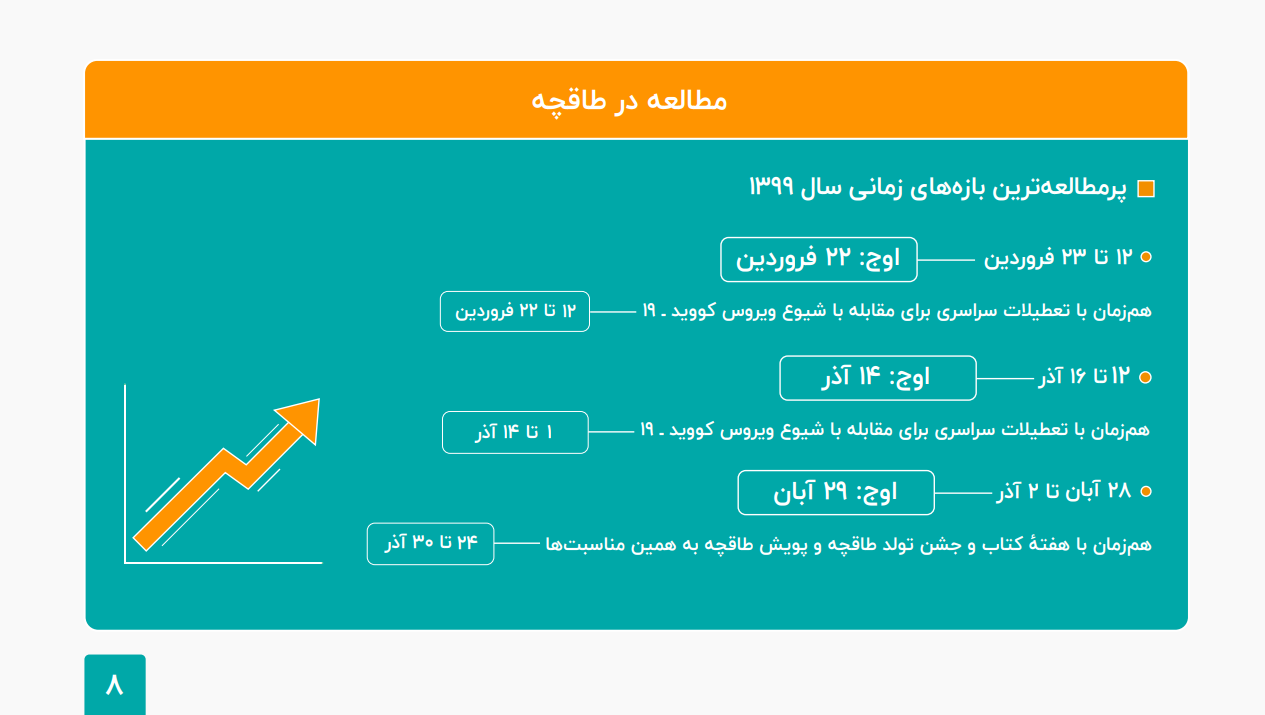 مطالعه در طاقچه

پرمطالعه‌ترین بازه‌های زمانی سال ۱۳۹۹

۱۲ تا ۲۳ فروردین
اوج: ۲۲ فروردین
هم‌زمان با تعطیلات سراسری برای مقابله با شیوع ویروس کووید ـ ۱۹
۱۲ تا ۲۲ فروردین

۱۲ تا ۱۶ آذر
اوج: ۱۴ آذر
هم‌زمان با تعطیلات سراسری برای مقابله با شیوع ویروس کووید ـ ۱۹
۱ تا ۱۴ آذر

۲۸ آبان تا ۲ آذر
اوج: ۲۹ آبان
هم‌زمان با هفتهٔ کتاب و جشن تولد طاقچه و پویش طاقچه به همین مناسبت‌ها
۲۴ تا ۳۰ آذر

۸